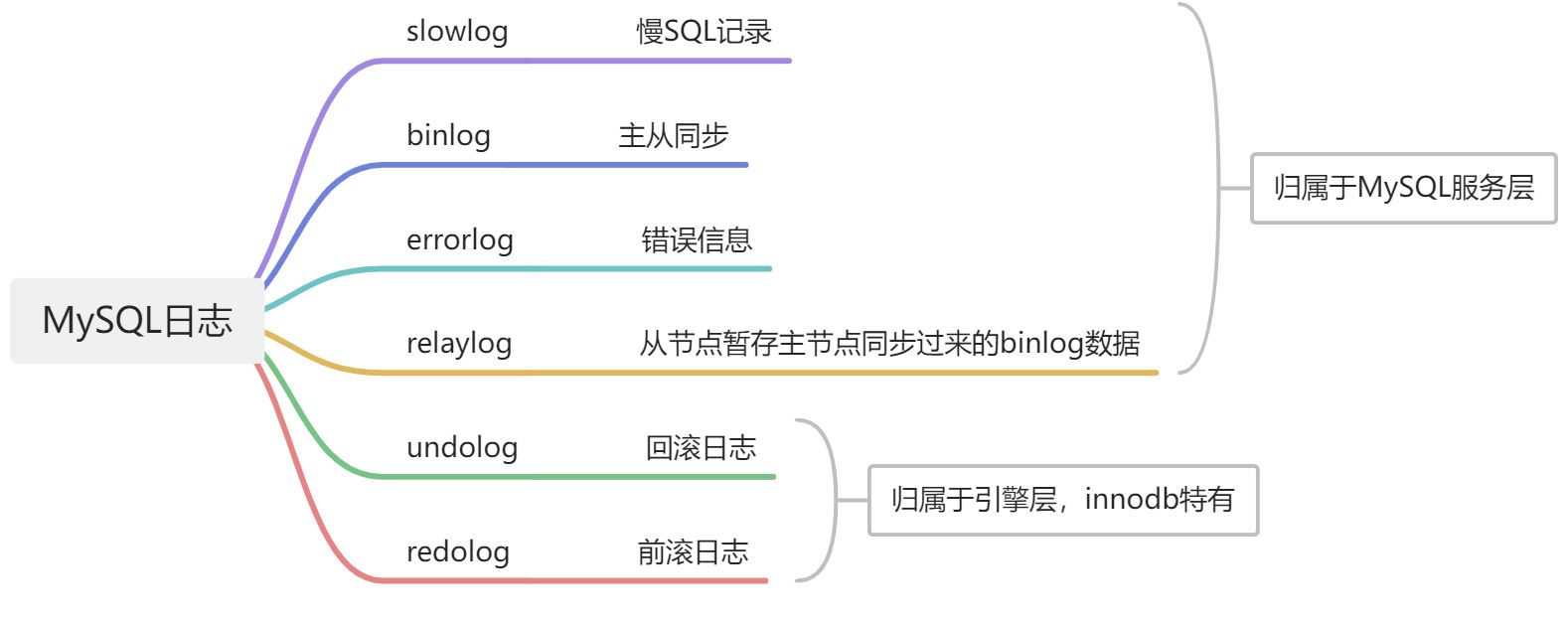 MySQL日志

slowlog 慢SQL记录

binlog 主从同步

errorlog 错误信息

relaylog 从节点暂存主节点同步过来的binlog数据

归属于MySQL服务层

undolog 回滚日志

redolog 前滚日志

归属于引擎层，innodb特有